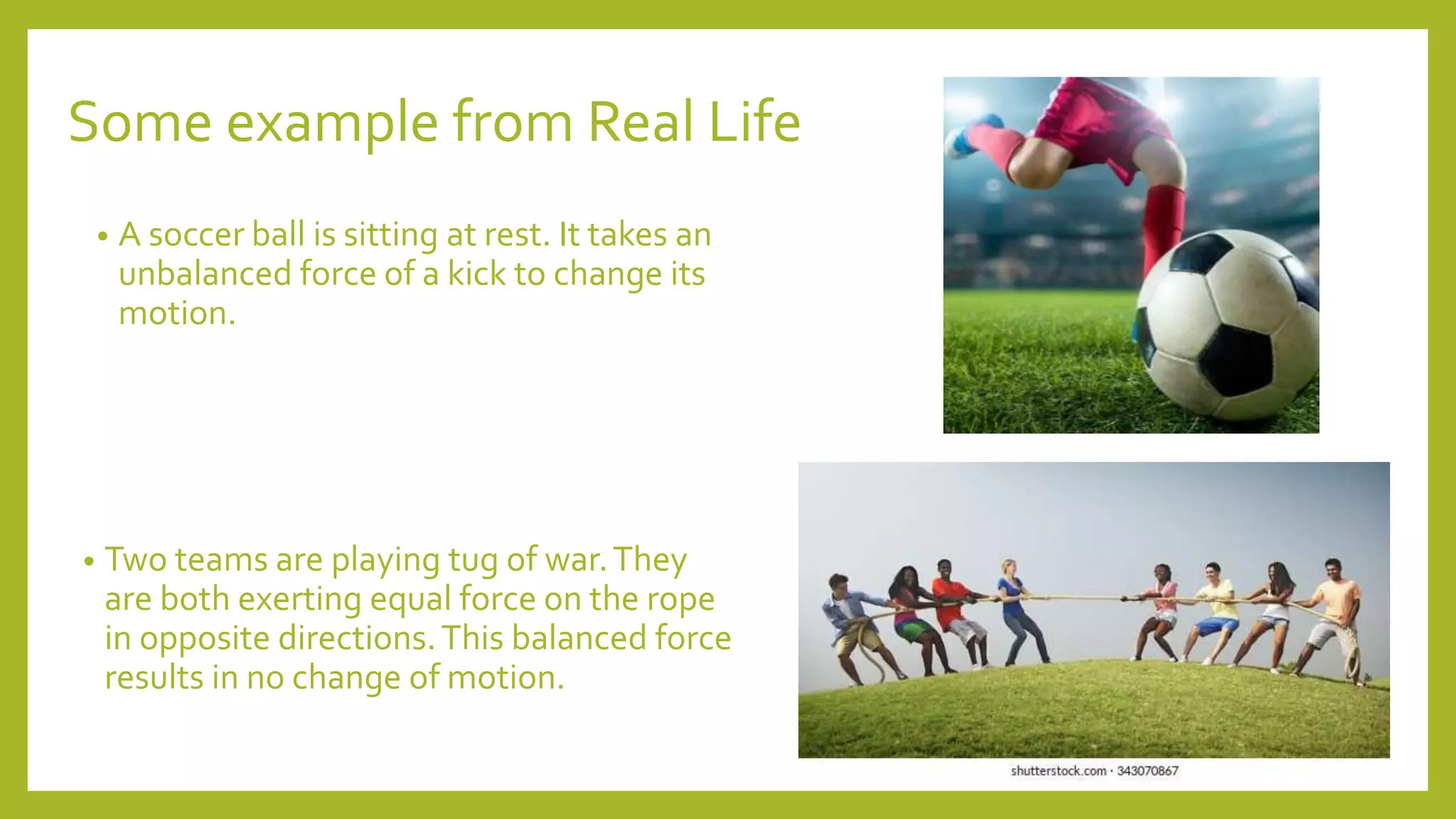 Some example from Real Life

• A soccer ball is sitting at rest. It takes an unbalanced force of a kick to change its motion.

• Two teams are playing tug of war. They are both exerting equal force on the rope in opposite directions. This balanced force results in no change of motion.

shutterstock.com · 343070867